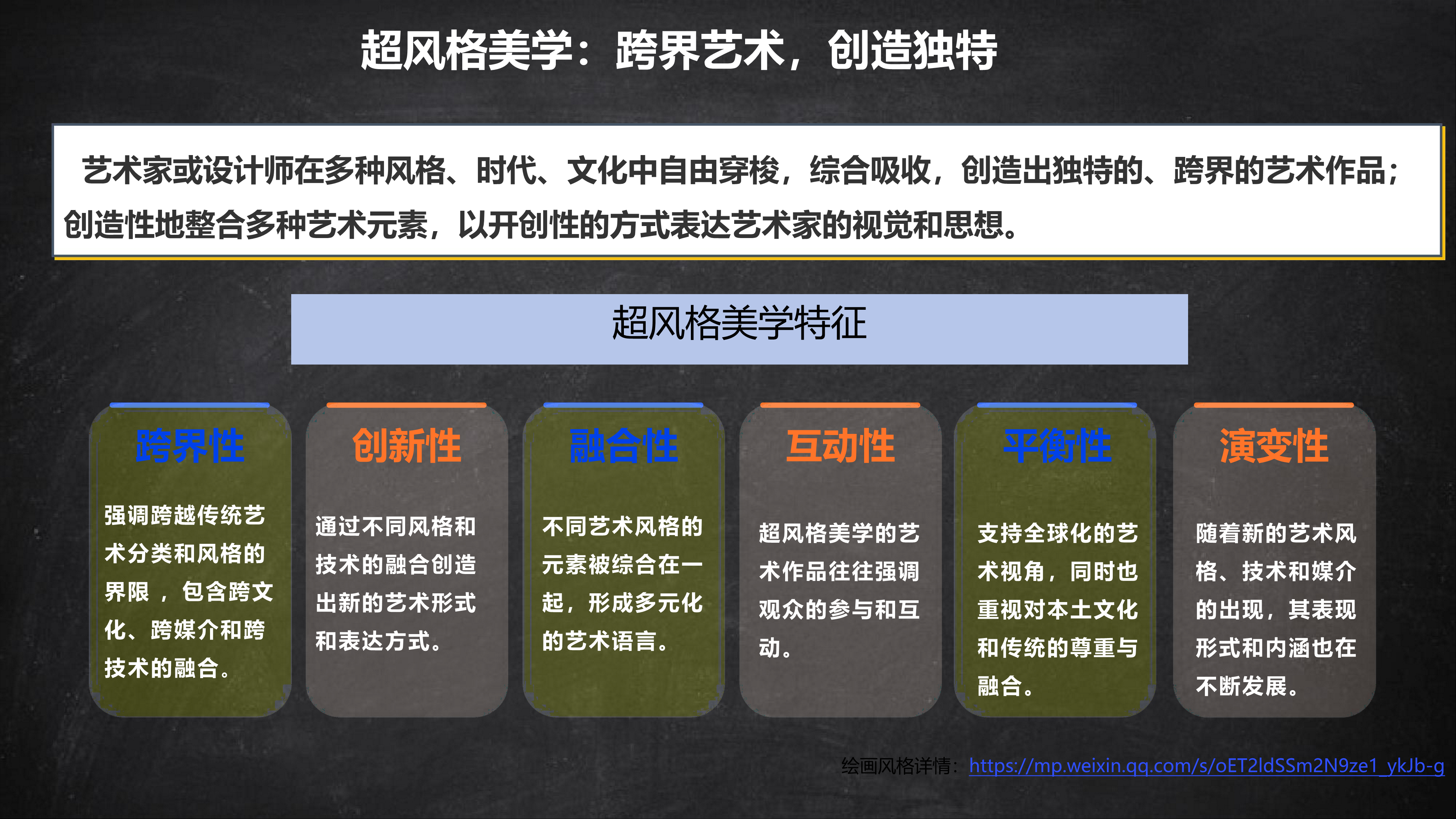 超风格美学：跨界艺术，创造独特

艺术家或设计师在多种风格、时代、文化中自由穿梭，综合吸收，创造出独特的、跨界的艺术作品；创造性地整合多种艺术元素，以开创性的方式表达艺术家的视觉和思想。

超风格美学特征

跨界性

强调跨越传统艺术分类和风格的界限，包含跨文化、跨媒介和跨技术的融合。

创新性

通过不同风格和技术的融合创造出新的艺术形式和表达方式。

融合性

不同艺术风格的元素被综合在一起，形成多元化的艺术语言。

互动性

超风格美学的艺术作品往往强调观众的参与和互动。

平衡性

支持全球化的艺术视角，同时也重视对本土文化和传统的尊重与融合。

演变性

随着新的艺术风格、技术和媒介的出现，其表现形式和内涵也在不断发展。

绘画风格详情：https://mp.weixin.qq.com/s/oET2ldSSm2N9ze1_ykJb-g